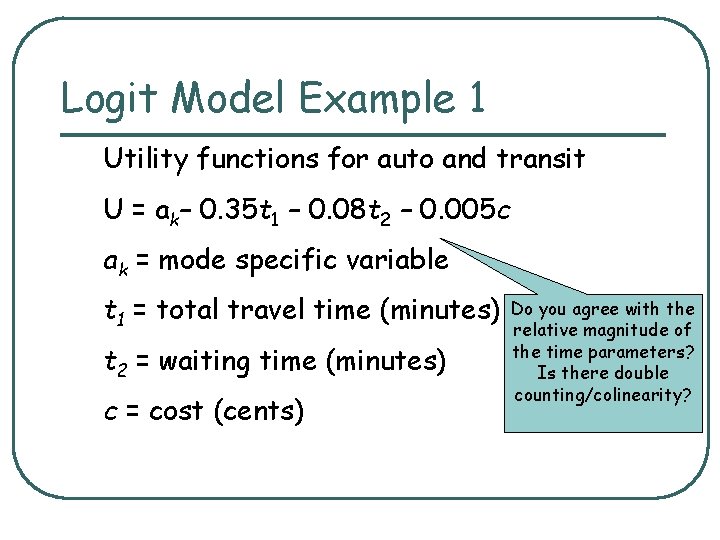 Logit Model Example 1

Utility functions for auto and transit

$U = a_k - 0.35t_1 - 0.08t_2 - 0.005c$

$a_k$ = mode specific variable

$t_1$ = total travel time (minutes)

$t_2$ = waiting time (minutes)

$c$ = cost (cents)

Do you agree with the relative magnitude of the time parameters? Is there double counting/colinearity?